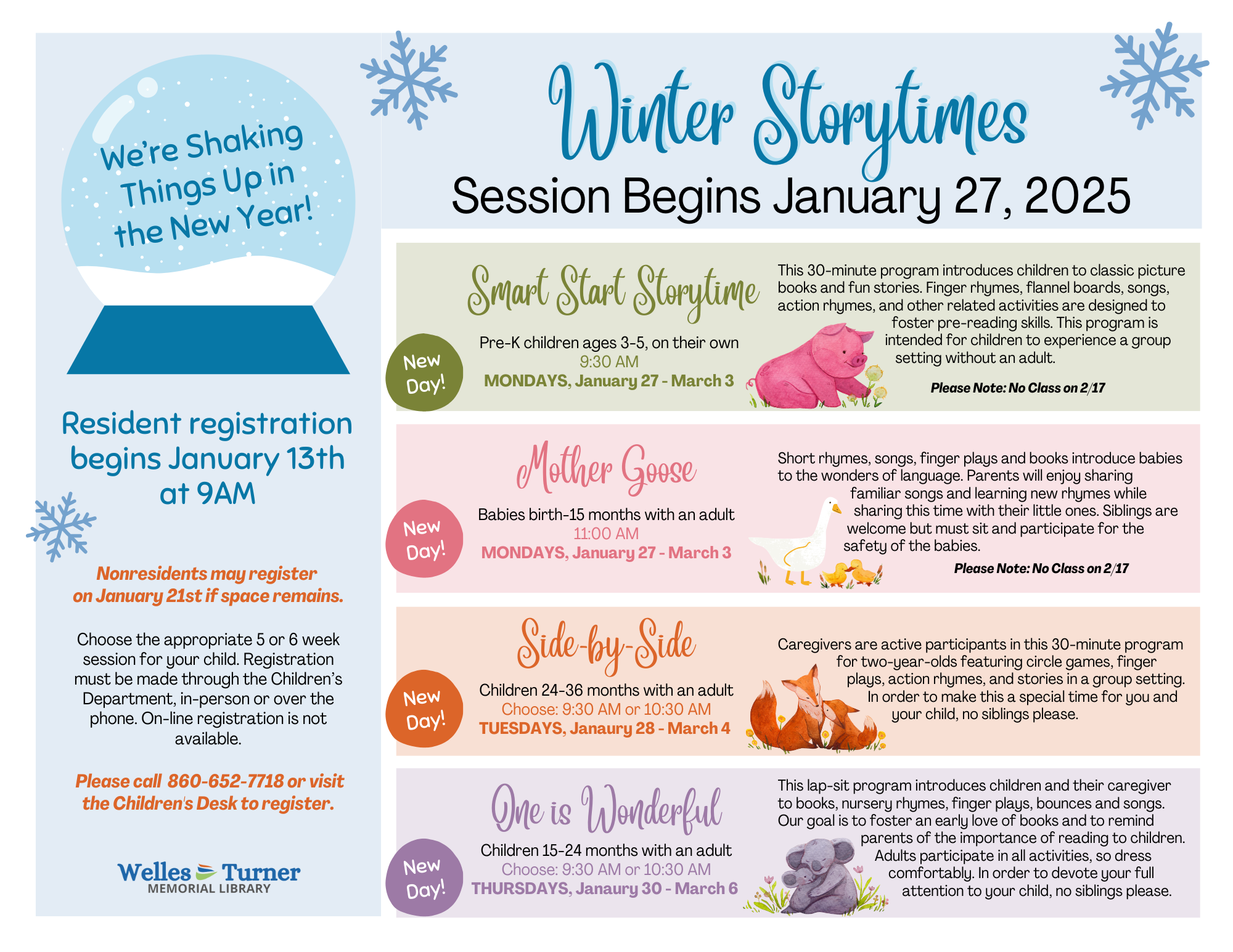 We're Shaking Things Up in the New Year!

Resident registration begins January 13th at 9AM

Nonresidents may register on January 21st if space remains.

Choose the appropriate 5 or 6 week session for your child. Registration must be made through the Children's Department, in-person or over the phone. On-line registration is not available.

Please call 860-652-7718 or visit the Children's Desk to register.

Welles Turner
MEMORIAL LIBRARY

Winter Storytimes
Session Begins January 27, 2025

Smart Start Storytime
New Day!
Pre-K children ages 3-5, on their own
9:30 AM
MONDAYS, January 27 - March 3

This 30-minute program introduces children to classic picture books and fun stories. Finger rhymes, flannel boards, songs, action rhymes, and other related activities are designed to foster pre-reading skills. This program is intended for children to experience a group setting without an adult.

Please Note: No Class on 2/17

Mother Goose
New Day!
Babies birth-15 months with an adult
11:00 AM
MONDAYS, January 27 - March 3

Short rhymes, songs, finger plays and books introduce babies to the wonders of language. Parents will enjoy sharing familiar songs and learning new rhymes while sharing this time with their little ones. Siblings are welcome but must sit and participate for the safety of the babies.

Please Note: No Class on 2/17

Side-by-Side
New Day!
Children 24-36 months with an adult
Choose: 9:30 AM or 10:30 AM
TUESDAYS, Janaury 28 - March 4

Caregivers are active participants in this 30-minute program for two-year-olds featuring circle games, finger plays, action rhymes, and stories in a group setting. In order to make this a special time for you and your child, no siblings please.

One is Wonderful
New Day!
Children 15-24 months with an adult
Choose: 9:30 AM or 10:30 AM
THURSDAYS, Janaury 30 - March 6

This lap-sit program introduces children and their caregiver to books, nursery rhymes, finger plays, bounces and songs. Our goal is to foster an early love of books and to remind parents of the importance of reading to children. Adults participate in all activities, so dress comfortably. In order to devote your full attention to your child, no siblings please.